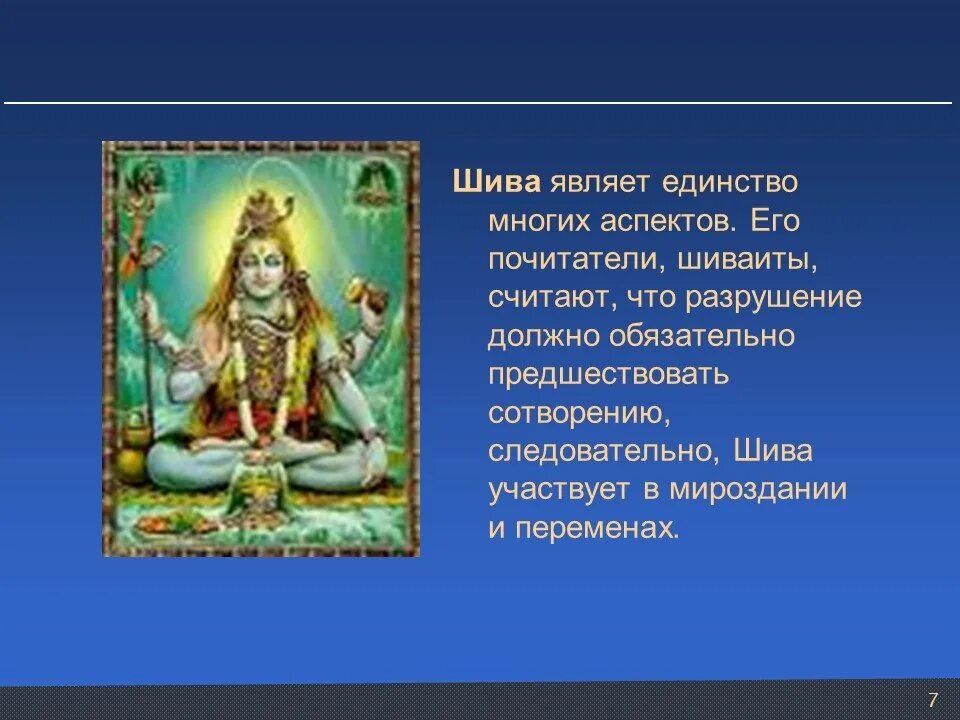 Шива являет единство многих аспектов. Его почитатели, шиваиты, считают, что разрушение должно обязательно предшествовать сотворению, следовательно, Шива участвует в мироздании и переменах.

7